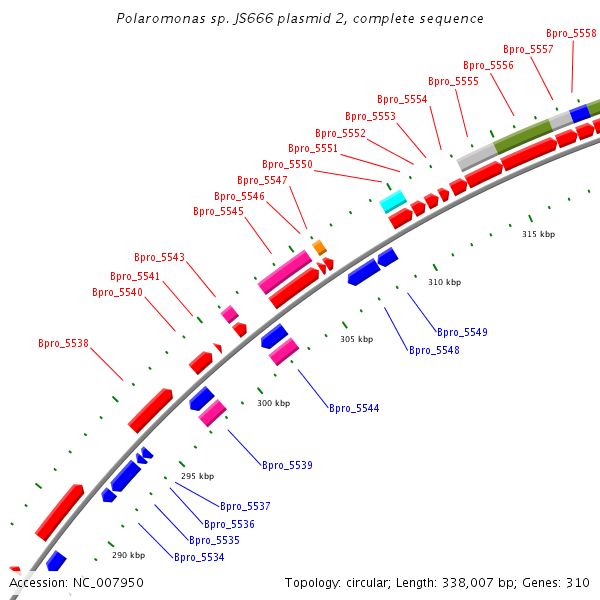 Polaromonas sp. JS666 plasmid 2, complete sequence

Bpro_5558
Bpro_5557
Bpro_5556
Bpro_5555
Bpro_5554
Bpro_5553
Bpro_5552
Bpro_5551
Bpro_5550
Bpro_5547
Bpro_5546
Bpro_5545
Bpro_5543
Bpro_5541
Bpro_5540
Bpro_5538

315 kbp
310 kbp
305 kbp
300 kbp
295 kbp
290 kbp

Bpro_5549
Bpro_5548
Bpro_5544
Bpro_5539
Bpro_5537
Bpro_5536
Bpro_5535
Bpro_5534

Accession: NC_007950

Topology: circular; Length: 338,007 bp; Genes: 310